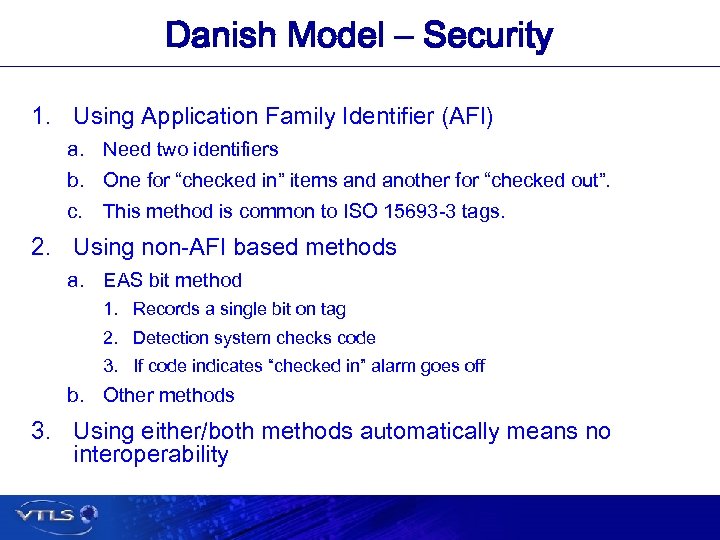 Danish Model – Security

1. Using Application Family Identifier (AFI)
a. Need two identifiers
b. One for “checked in” items and another for “checked out”.
c. This method is common to ISO 15693-3 tags.

2. Using non-AFI based methods
a. EAS bit method
1. Records a single bit on tag
2. Detection system checks code
3. If code indicates “checked in” alarm goes off
b. Other methods

3. Using either/both methods automatically means no interoperability

VTLS